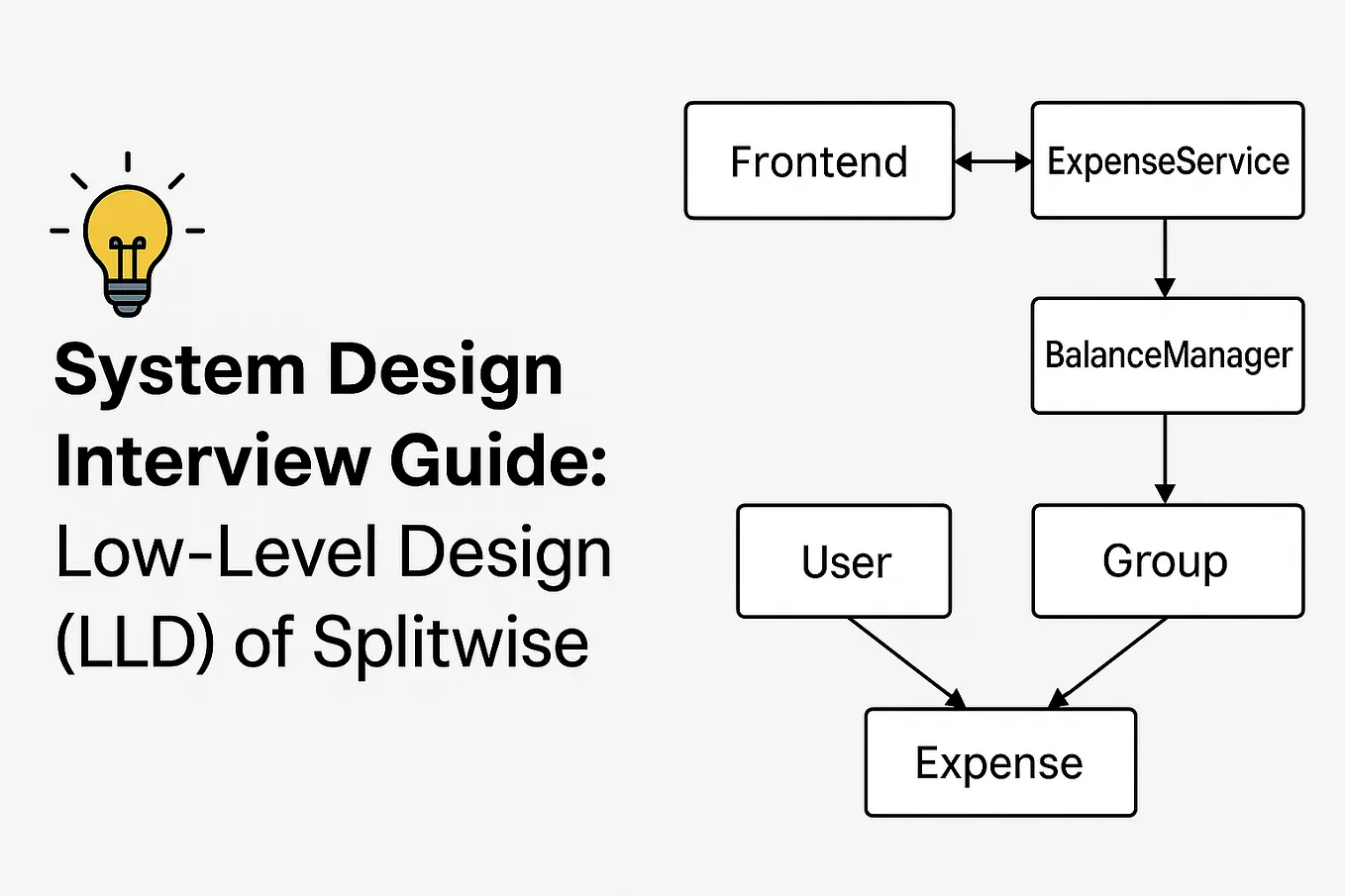 System Design Interview Guide: Low-Level Design (LLD) of Splitwise

Frontend

ExpenseService

BalanceManager

User

Group

Expense